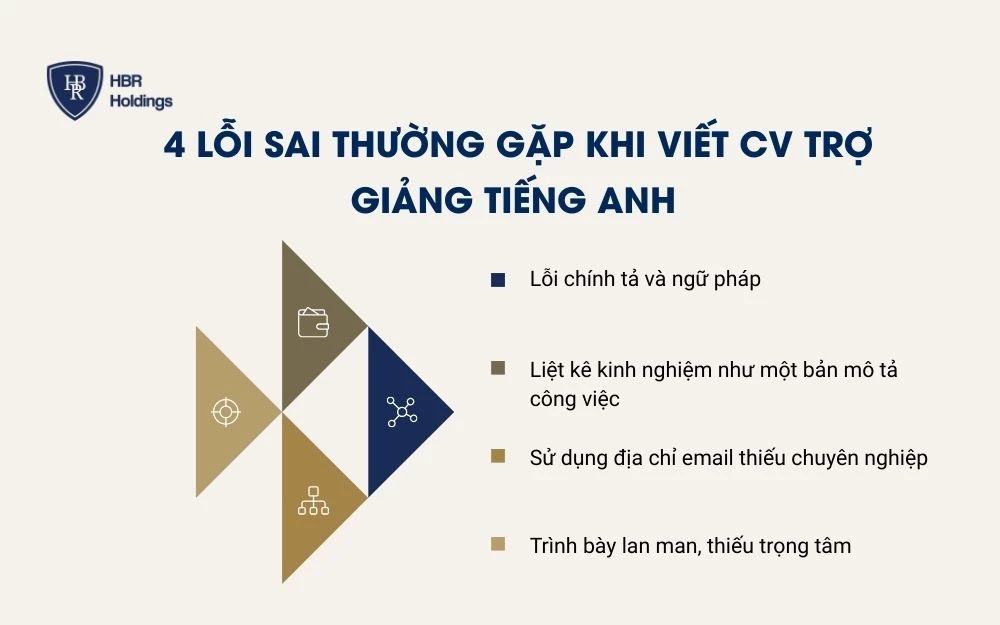 HBR
HBR Holdings

4 LỖI SAI THƯỜNG GẶP KHI VIẾT CV TRỢ GIẢNG TIẾNG ANH

Lỗi chính tả và ngữ pháp

Liệt kê kinh nghiệm như một bản mô tả công việc

Sử dụng địa chỉ email thiếu chuyên nghiệp

Trình bày lan man, thiếu trọng tâm